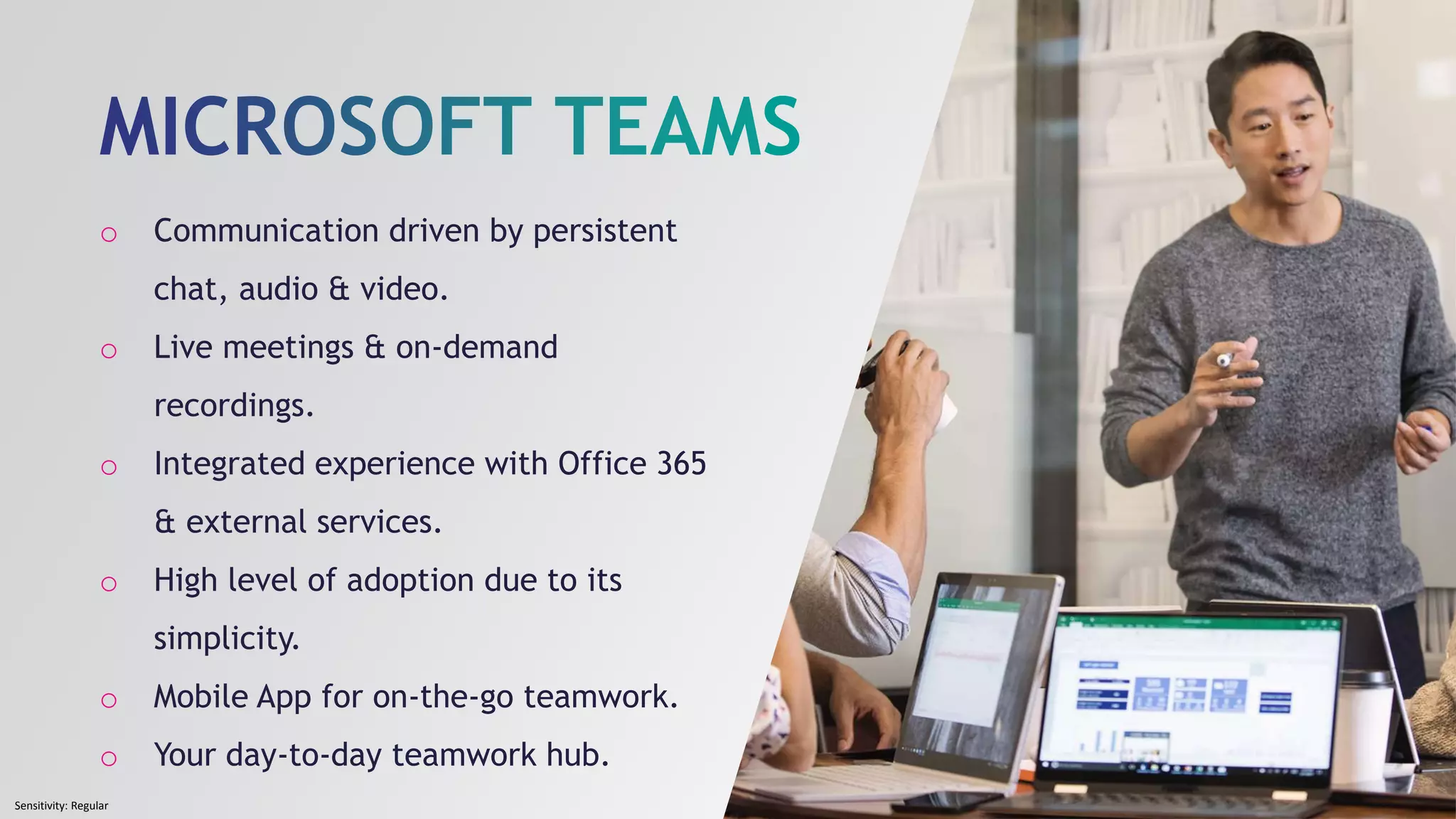 MICROSOFT TEAMS

o Communication driven by persistent chat, audio & video.

o Live meetings & on-demand recordings.

o Integrated experience with Office 365 & external services.

o High level of adoption due to its simplicity.

o Mobile App for on-the-go teamwork.

o Your day-to-day teamwork hub.

Sensitivity: Regular